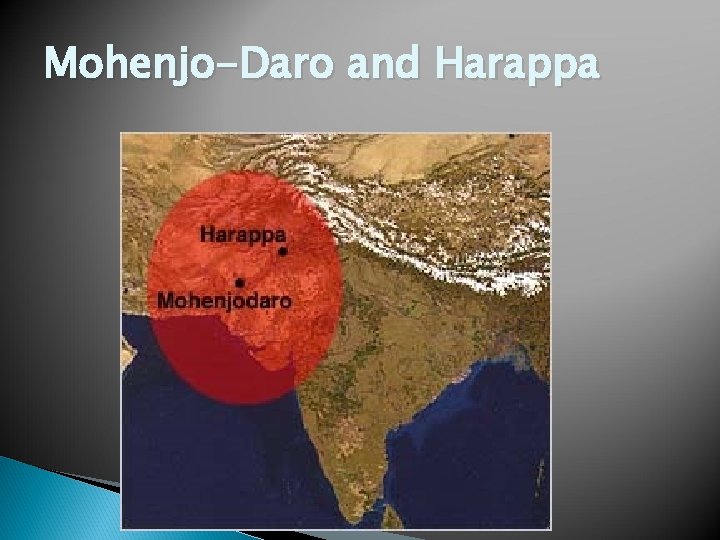 Mohenjo-Daro and Harappa

Harappa

Mohenjodaro